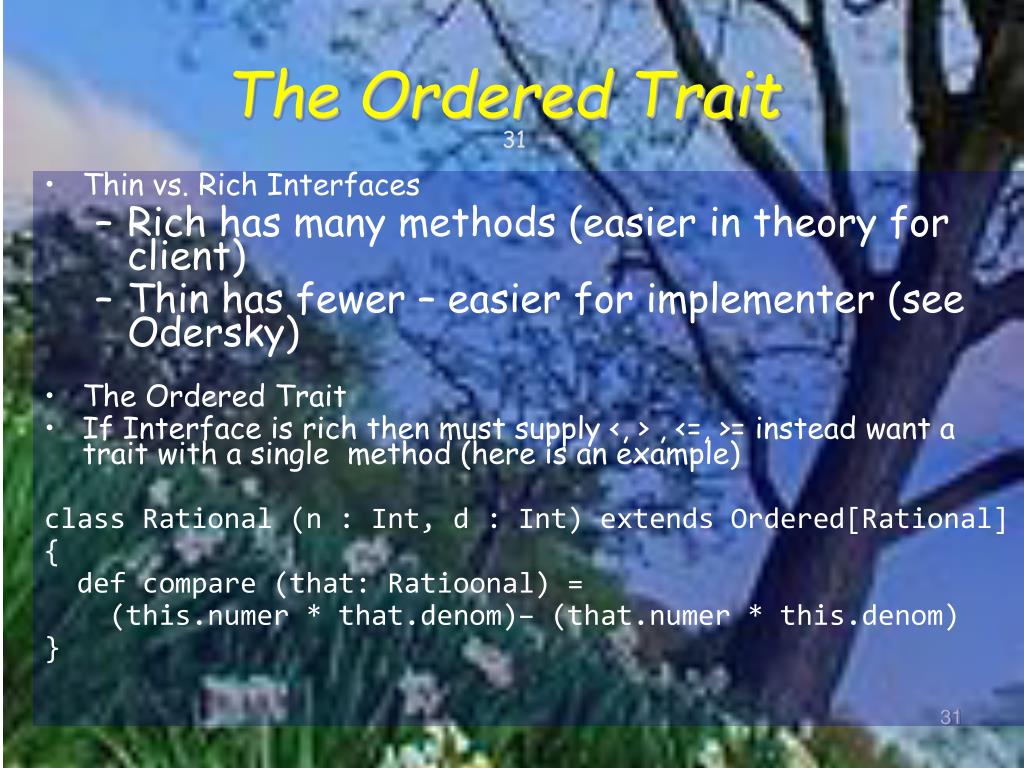 The Ordered Trait
31

• Thin vs. Rich Interfaces
– Rich has many methods (easier in theory for client)
– Thin has fewer – easier for implementer (see Odersky)

• The Ordered Trait
• If Interface is rich then must supply <, > , <= , >= instead want a trait with a single method (here is an example)

class Rational (n : Int, d : Int) extends Ordered[Rational]
{
  def compare (that: Ratioonal) =
    (this.numer * that.denom)– (that.numer * this.denom)
}

31